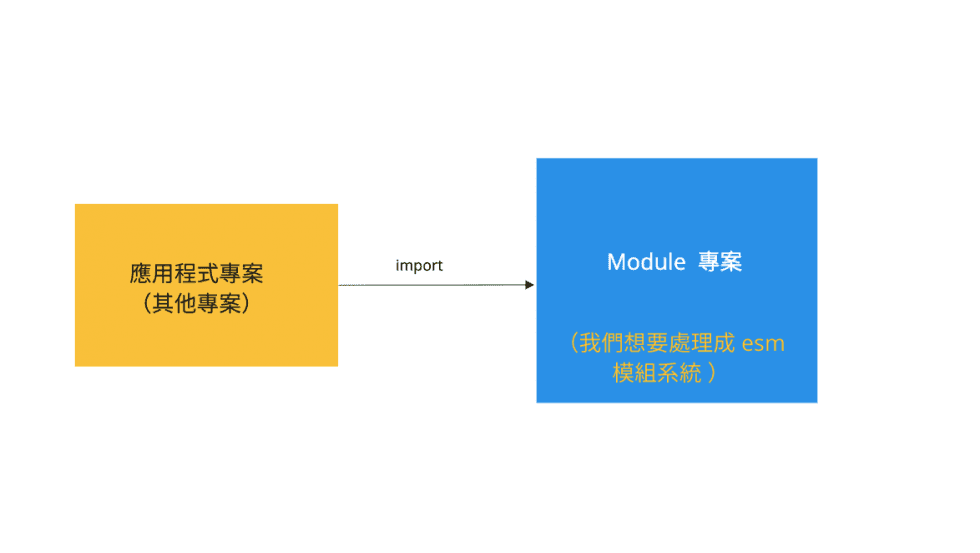 應用程式專案
（其他專案）

import

Module 專案

（我們想要處理成 esm 模組系統 ）